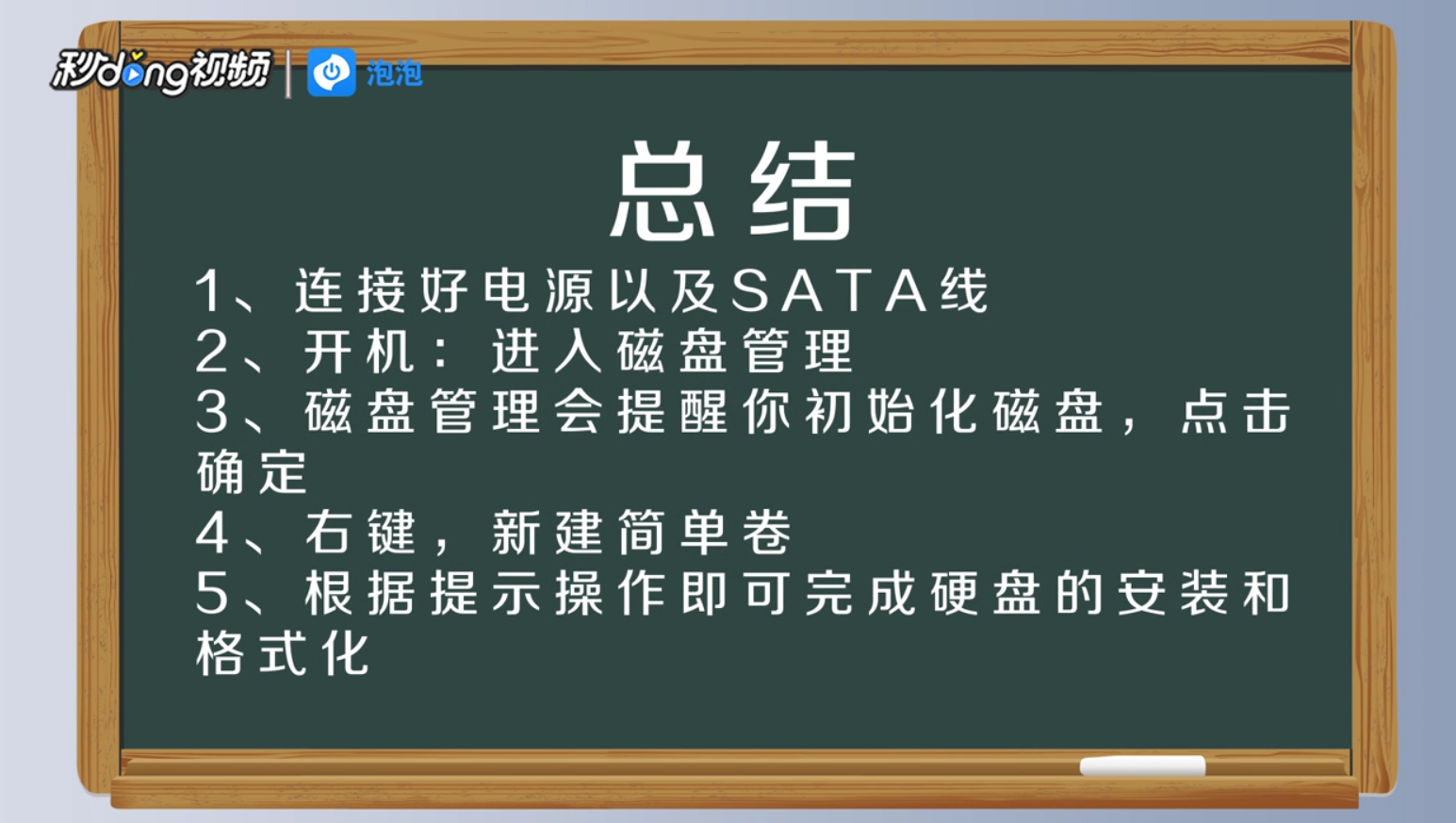 秒dong视频 | 泡泡

总结

1、连接好电源以及SATA线
2、开机：进入磁盘管理
3、磁盘管理会提醒你初始化磁盘，点击确定
4、右键，新建简单卷
5、根据提示操作即可完成硬盘的安装和格式化